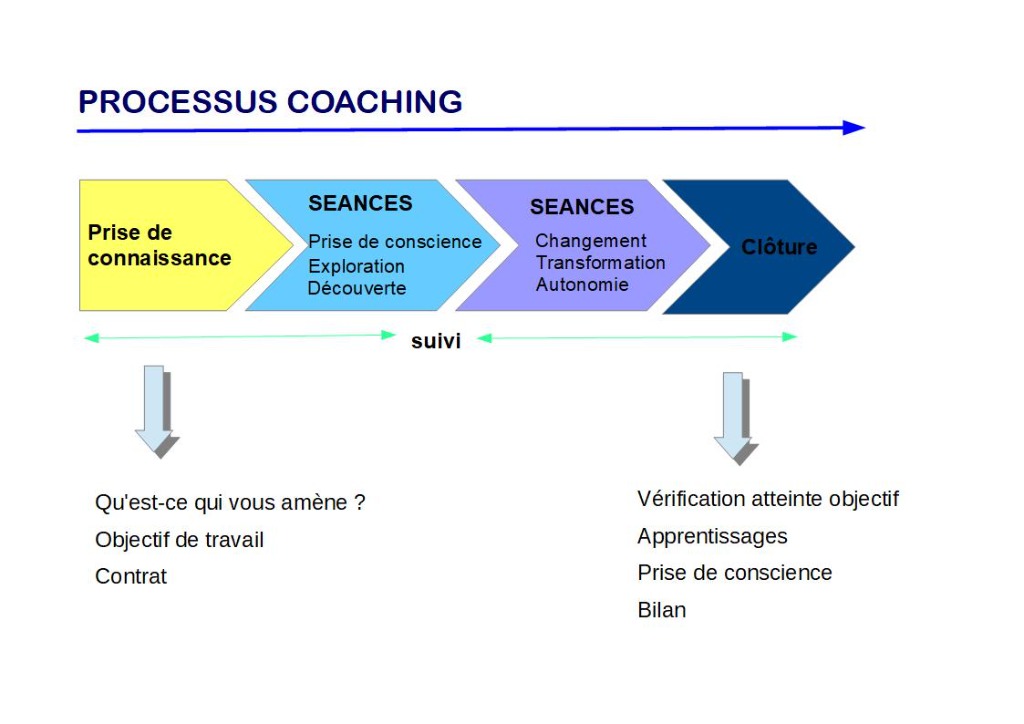 PROCESSUS COACHING

Prise de connaissance

SEANCES
Prise de conscience
Exploration
Découverte

SEANCES
Changement
Transformation
Autonomie

Clôture

suivi

Qu'est-ce qui vous amène ?
Objectif de travail
Contrat

Vérification atteinte objectif
Apprentissages
Prise de conscience
Bilan